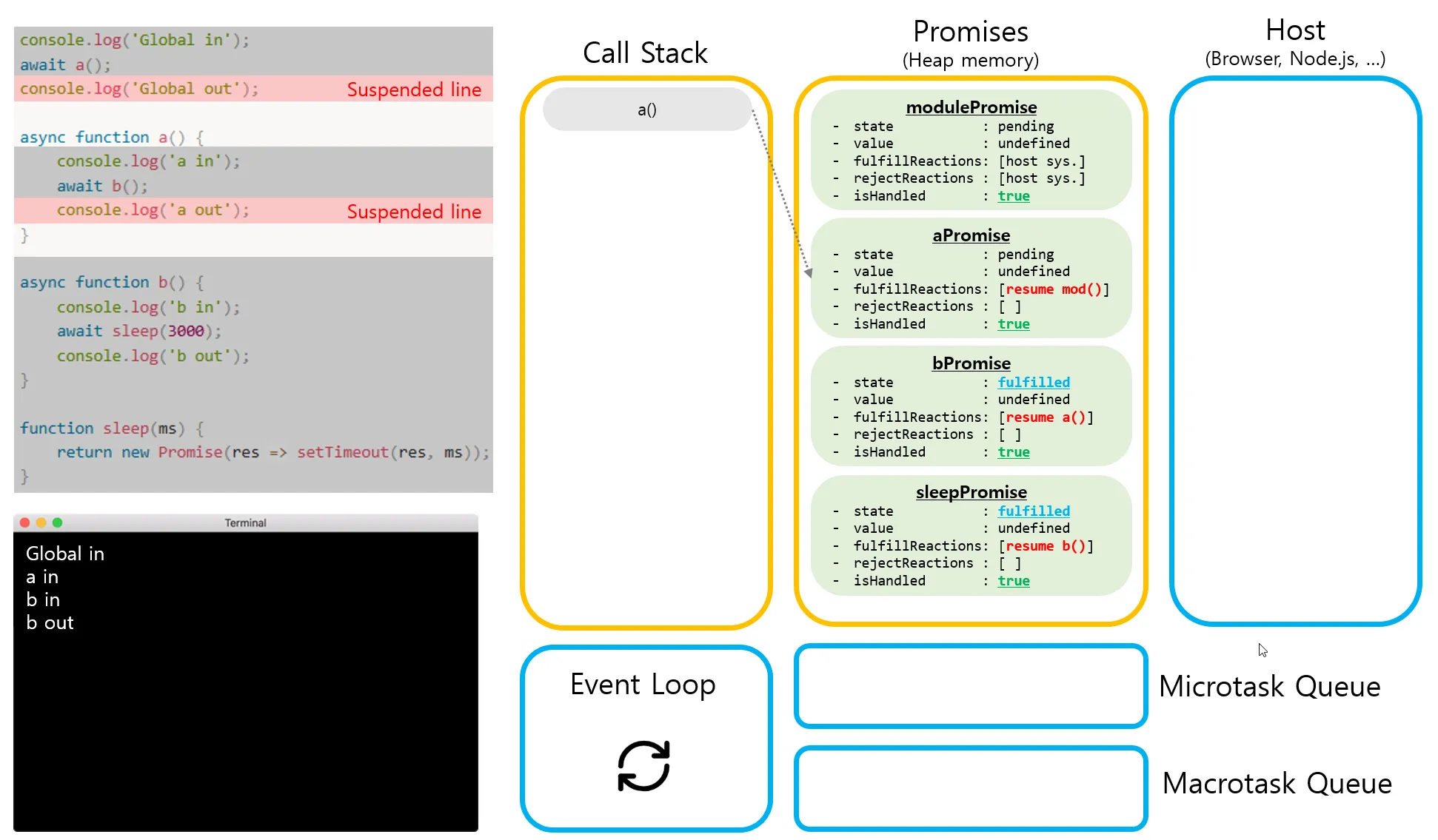 console.log('Global in');
await a();
console.log('Global out'); Suspended line

async function a() {
console.log('a in');
await b();
console.log('a out'); Suspended line
}

async function b() {
console.log('b in');
await sleep(3000);
console.log('b out');
}

function sleep(ms) {
return new Promise(res => setTimeout(res, ms));
}

Terminal

Global in
a in
b in
b out

Call Stack

a()

Promises
(Heap memory)

modulePromise
- state : pending
- value : undefined
- fulfillReactions: [host sys.]
- rejectReactions : [host sys.]
- isHandled : true

aPromise
- state : pending
- value : undefined
- fulfillReactions: [resume mod()]
- rejectReactions : [ ]
- isHandled : true

bPromise
- state : fulfilled
- value : undefined
- fulfillReactions: [resume a()]
- rejectReactions : [ ]
- isHandled : true

sleepPromise
- state : fulfilled
- value : undefined
- fulfillReactions: [resume b()]
- rejectReactions : [ ]
- isHandled : true

Host
(Browser, Node.js, ...)

Event Loop

Microtask Queue

Macrotask Queue